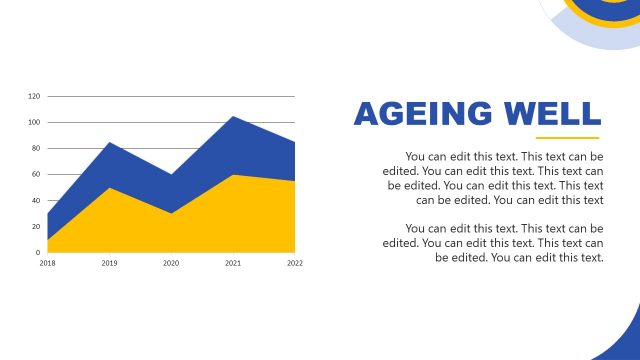 120
100
80
60
40
20
0
2018
2019
2020
2021
2022

AGEING WELL

You can edit this text. This text can be edited. You can edit this text. This text can be edited. You can edit this text. This text can be edited. You can edit this text

You can edit this text. This text can be edited. You can edit this text. This text can be edited. You can edit this text.